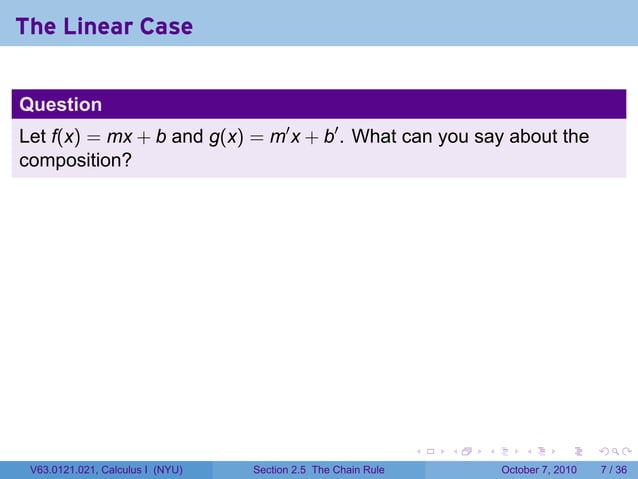 The Linear Case

Question

Let $f(x) = mx + b$ and $g(x) = m'x + b'$. What can you say about the composition?

V63.0121.021, Calculus I (NYU)

Section 2.5 The Chain Rule

October 7, 2010

7 / 36